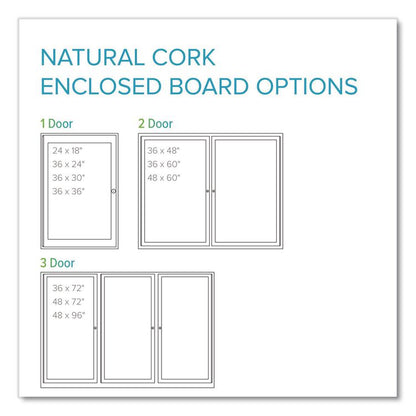 NATURAL CORK
ENCLOSED BOARD OPTIONS

1 Door

24 x 18"
36 x 24"
36 x 30"
36 x 36"

2 Door

36 x 48"
36 x 60"
48 x 60"

3 Door

36 x 72"
48 x 72"
48 x 96"